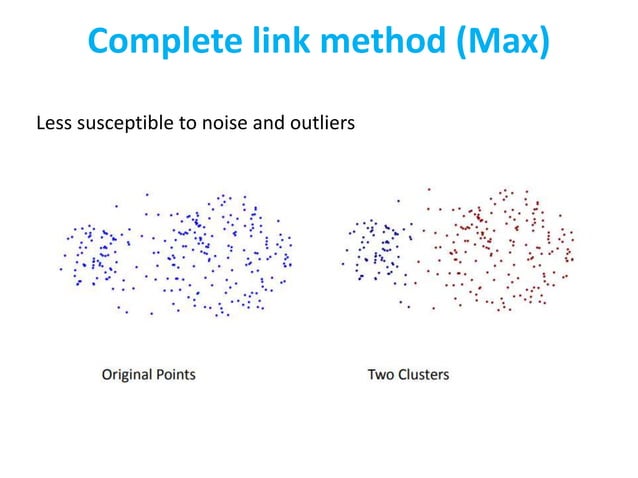 Complete link method (Max)

Less susceptible to noise and outliers

Original Points

Two Clusters